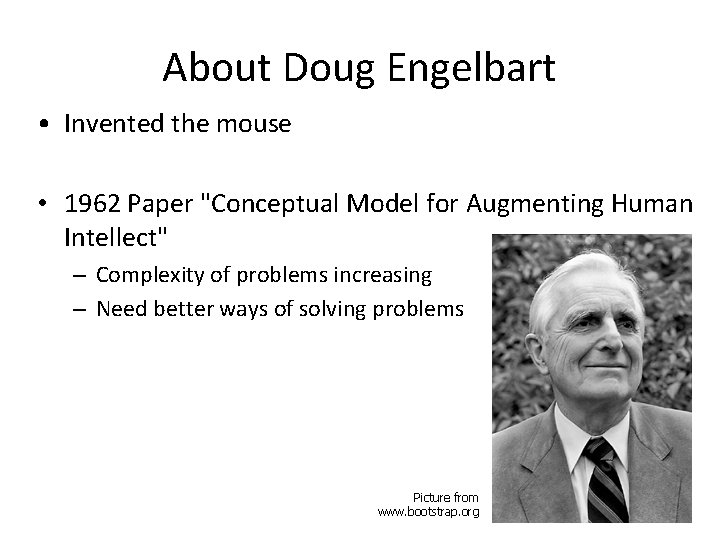 About Doug Engelbart

• Invented the mouse

• 1962 Paper "Conceptual Model for Augmenting Human Intellect"
 – Complexity of problems increasing
 – Need better ways of solving problems

Picture from www.bootstrap.org